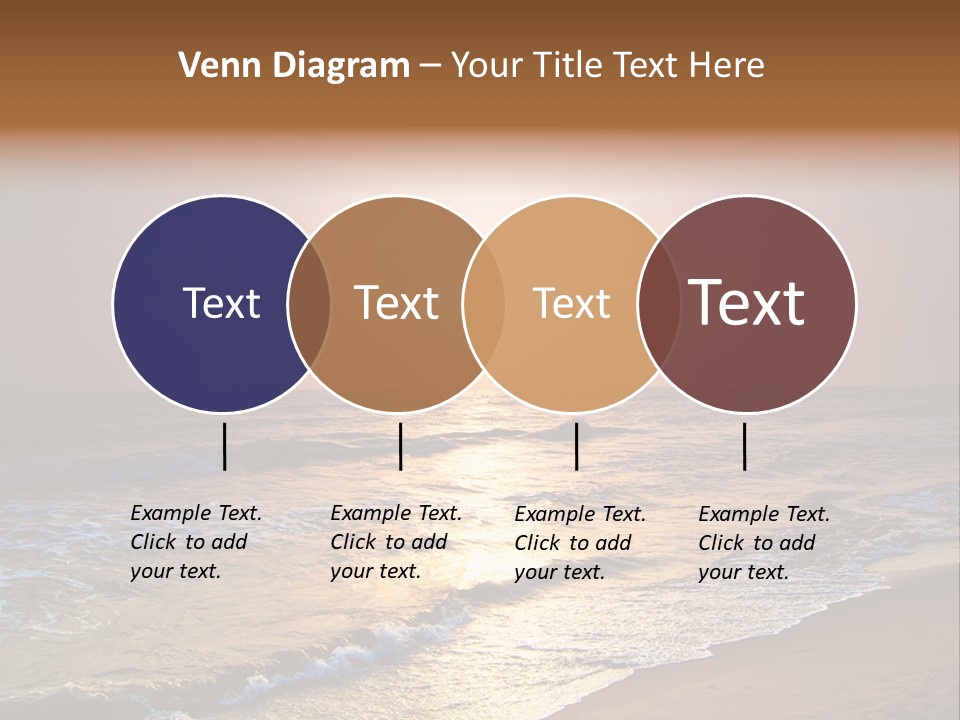 Venn Diagram – Your Title Text Here

Text

Text

Text

Text

Example Text. Click to add your text.

Example Text. Click to add your text.

Example Text. Click to add your text.

Example Text. Click to add your text.